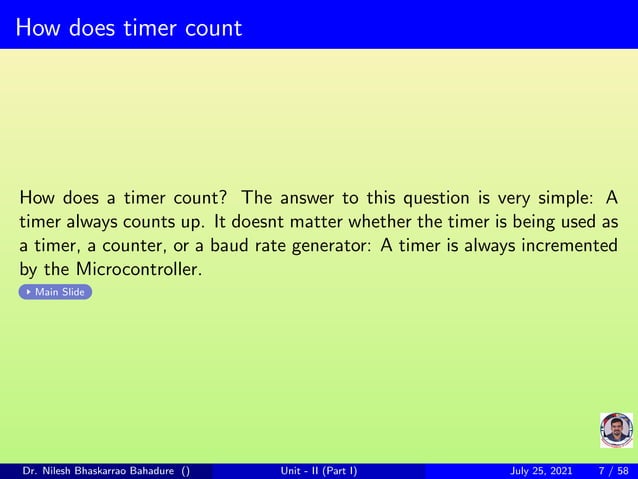 How does timer count

How does a timer count? The answer to this question is very simple: A timer always counts up. It doesnt matter whether the timer is being used as a timer, a counter, or a baud rate generator: A timer is always incremented by the Microcontroller.

Main Slide

Dr. Nilesh Bhaskarrao Bahadure () Unit - II (Part I) July 25, 2021 7 / 58